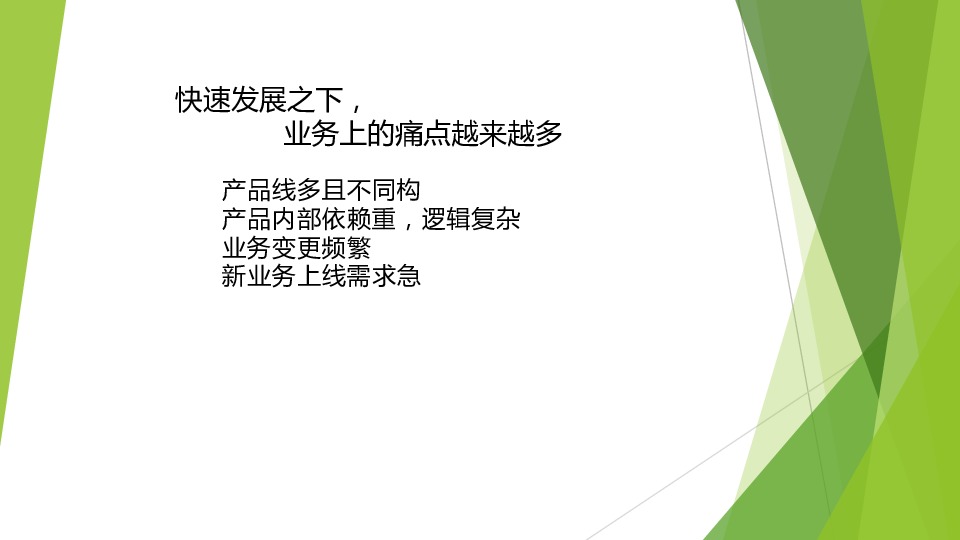 快速发展之下，
业务上的痛点越来越多

产品线多且不同构
产品内部依赖重，逻辑复杂
业务变更频繁
新业务上线需求急